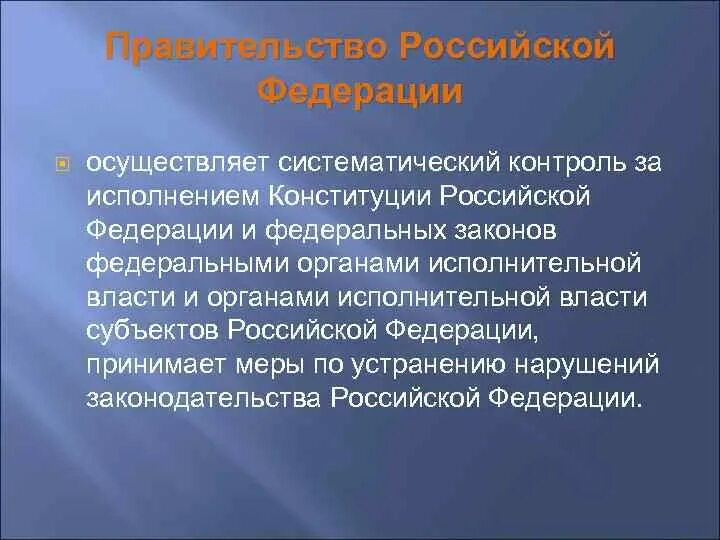 Правительство Российской Федерации

осуществляет систематический контроль за исполнением Конституции Российской Федерации и федеральных законов федеральными органами исполнительной власти и органами исполнительной власти субъектов Российской Федерации, принимает меры по устранению нарушений законодательства Российской Федерации.